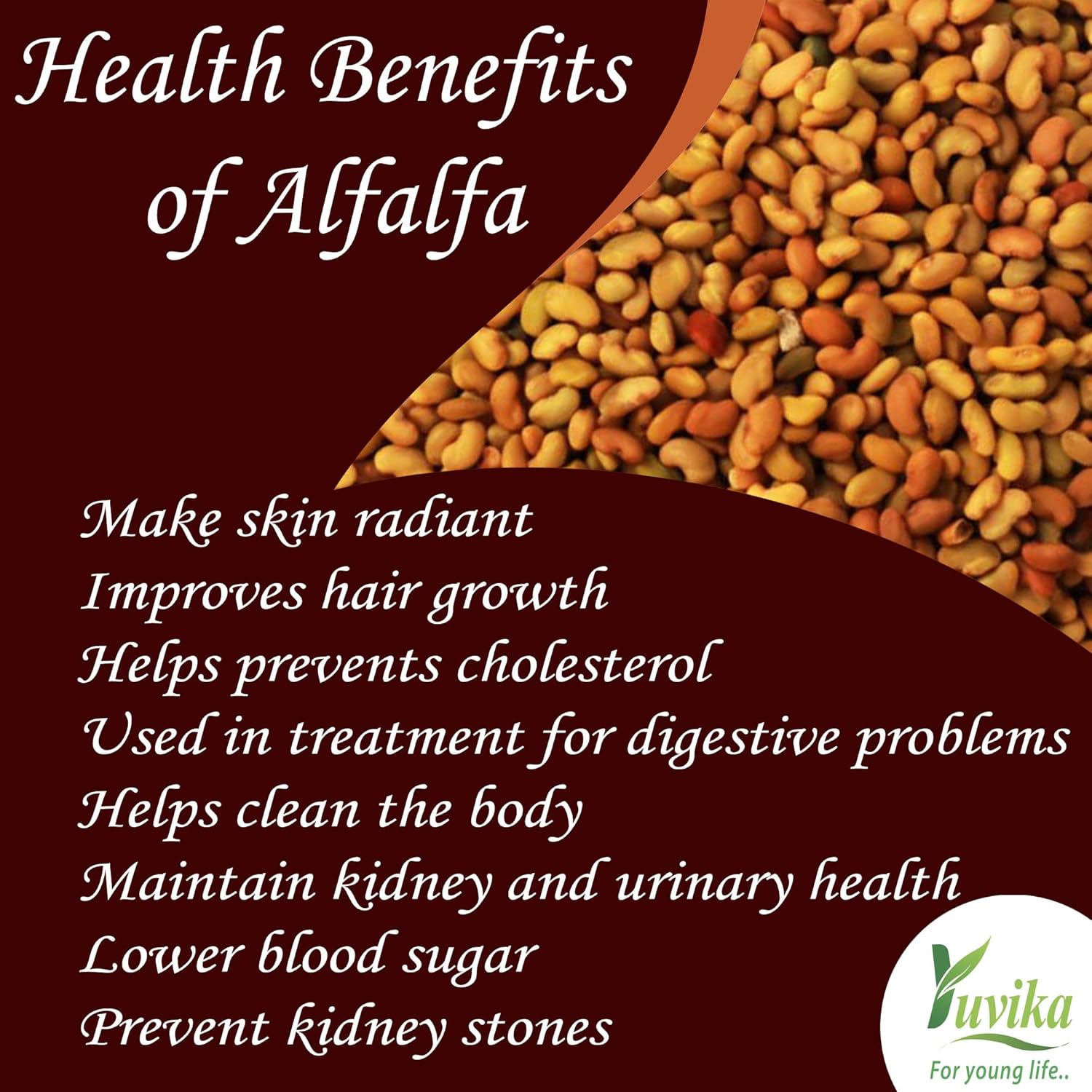 Health Benefits of Alfalfa

Make skin radiant
Improves hair growth
Helps prevents cholesterol
Used in treatment for digestive problems
Helps clean the body
Maintain kidney and urinary health
Lower blood sugar
Prevent kidney stones

Yuvika
For young life..